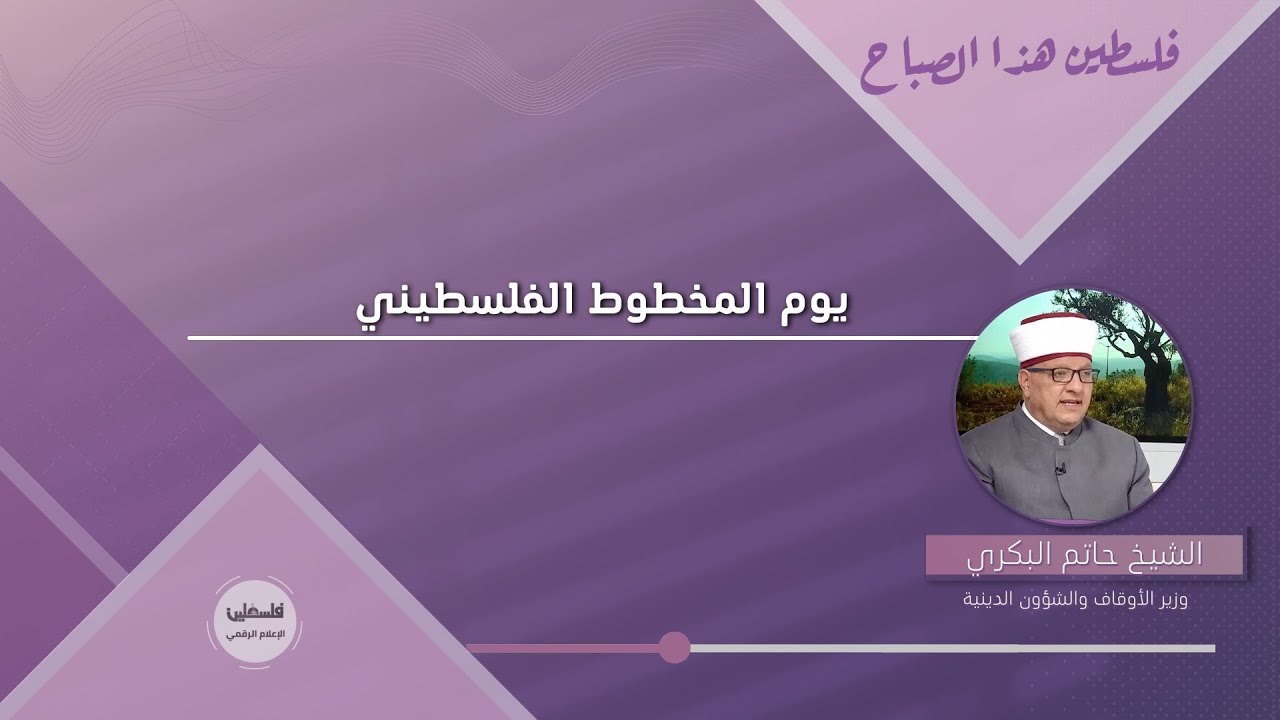 فلسطين هذا الصباح

يوم المخطوط الفلسطيني

الشيخ حاتم البكري

وزير الأوقاف والشؤون الدينية

فلسطين
الإعلام الرقمي